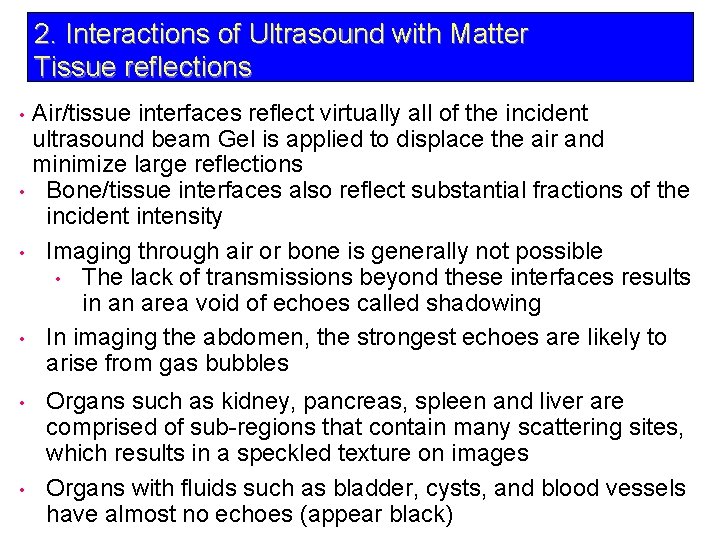 2. Interactions of Ultrasound with Matter
Tissue reflections

• Air/tissue interfaces reflect virtually all of the incident ultrasound beam Gel is applied to displace the air and minimize large reflections

• Bone/tissue interfaces also reflect substantial fractions of the incident intensity

• Imaging through air or bone is generally not possible
  • The lack of transmissions beyond these interfaces results in an area void of echoes called shadowing

• In imaging the abdomen, the strongest echoes are likely to arise from gas bubbles

• Organs such as kidney, pancreas, spleen and liver are comprised of sub-regions that contain many scattering sites, which results in a speckled texture on images

• Organs with fluids such as bladder, cysts, and blood vessels have almost no echoes (appear black)